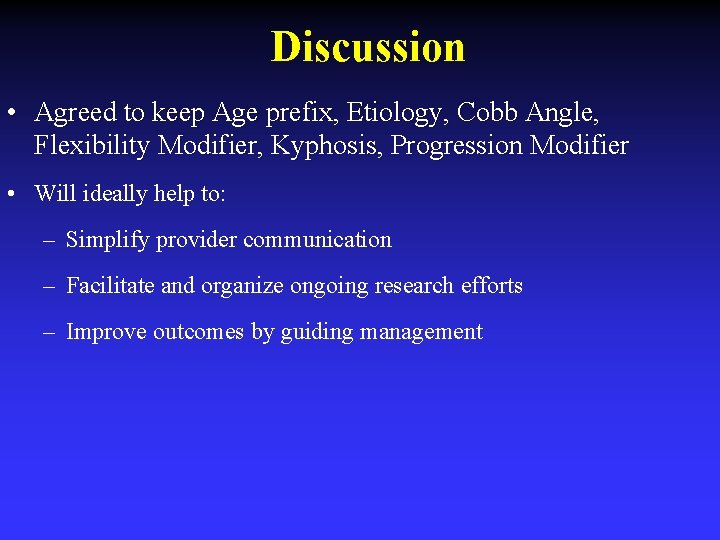 Discussion

• Agreed to keep Age prefix, Etiology, Cobb Angle, Flexibility Modifier, Kyphosis, Progression Modifier

• Will ideally help to:

– Simplify provider communication

– Facilitate and organize ongoing research efforts

– Improve outcomes by guiding management